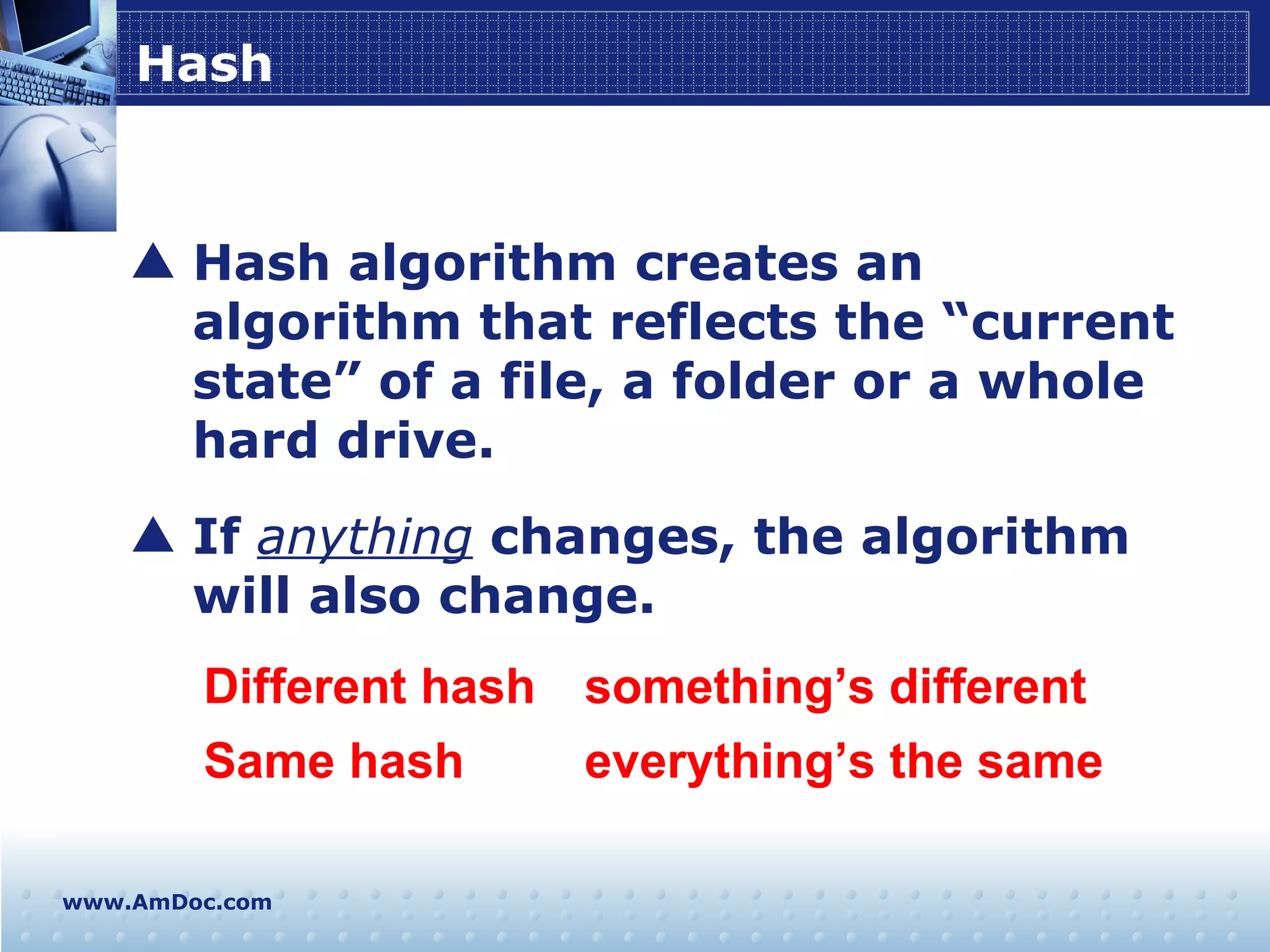 Hash

▲ Hash algorithm creates an algorithm that reflects the “current state” of a file, a folder or a whole hard drive.

▲ If anything changes, the algorithm will also change.

Different hash something’s different

Same hash everything’s the same

www.AmDoc.com